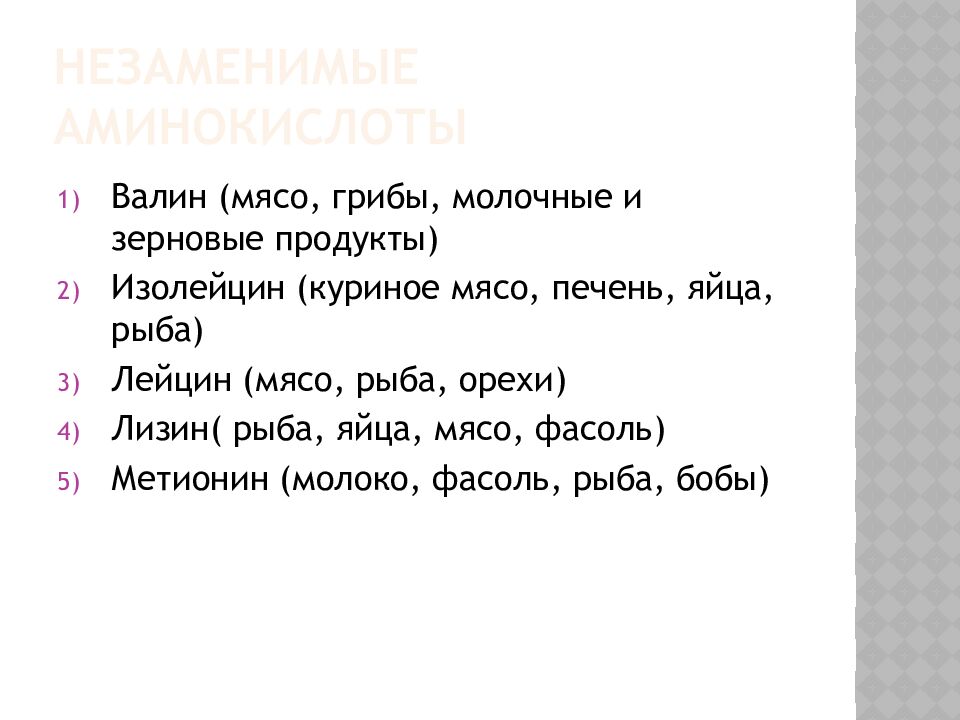 НЕЗАМЕНИМЫЕ АМИНОКИСЛОТЫ

1) Валин (мясо, грибы, молочные и зерновые продукты)
2) Изолейцин (куриное мясо, печень, яйца, рыба)
3) Лейцин (мясо, рыба, орехи)
4) Лизин( рыба, яйца, мясо, фасоль)
5) Метионин (молоко, фасоль, рыба, бобы)